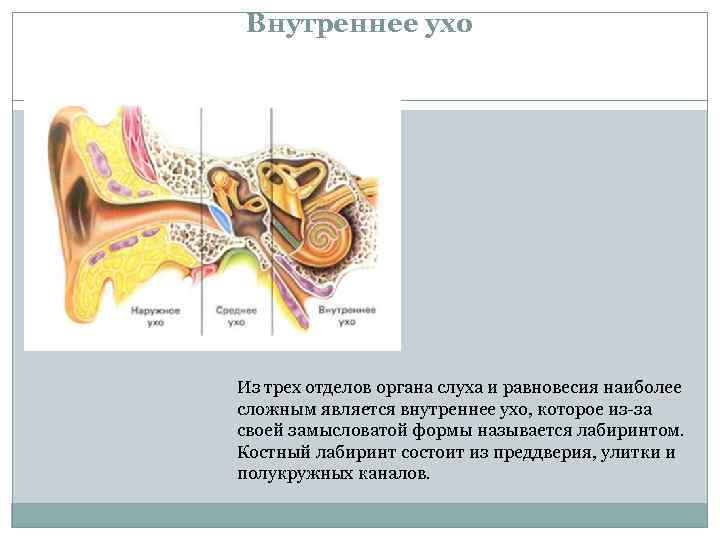 Внутреннее ухо

Наружное ухо

Среднее ухо

Внутреннее ухо

Из трех отделов органа слуха и равновесия наиболее сложным является внутреннее ухо, которое из-за своей замысловатой формы называется лабиринтом. Костный лабиринт состоит из преддверия, улитки и полукружных каналов.